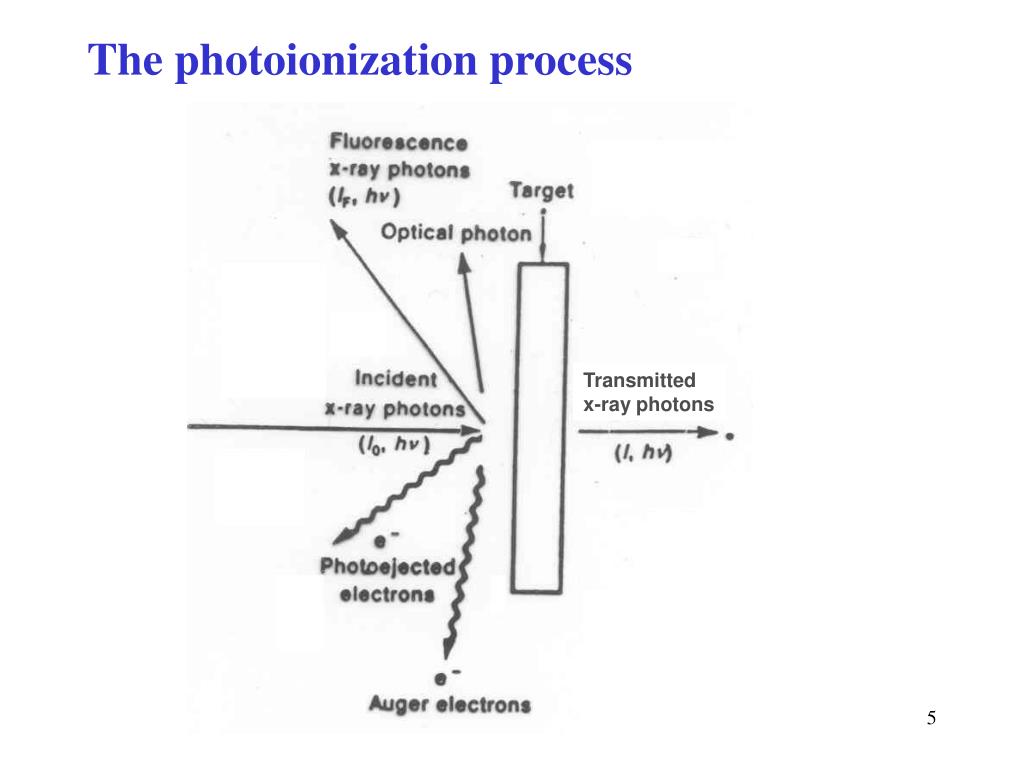 The photoionization process

Fluorescence x-ray photons ($I_F$, $h\nu$)

Target

Optical photon

Incident x-ray photons ($I_0$, $h\nu$)

Transmitted x-ray photons

($I$, $h\nu$)

$e^-$
Photoejected electrons

$e^-$
Auger electrons

5